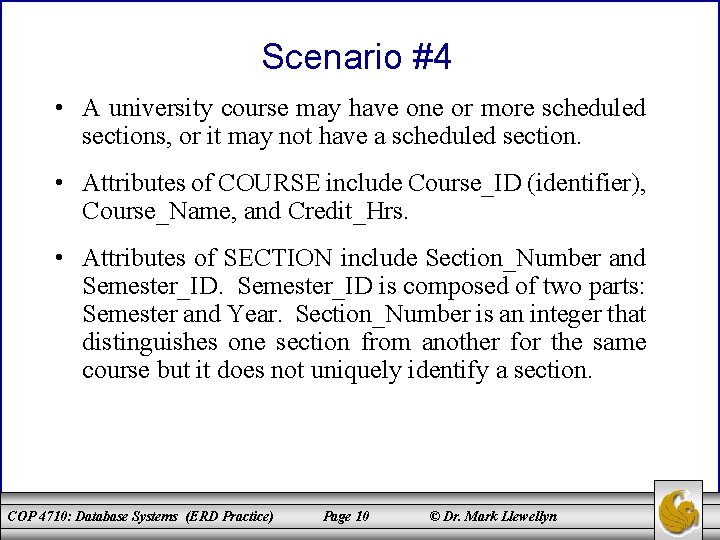 Scenario #4

• A university course may have one or more scheduled sections, or it may not have a scheduled section.

• Attributes of COURSE include Course_ID (identifier), Course_Name, and Credit_Hrs.

• Attributes of SECTION include Section_Number and Semester_ID. Semester_ID is composed of two parts: Semester and Year. Section_Number is an integer that distinguishes one section from another for the same course but it does not uniquely identify a section.

COP 4710: Database Systems (ERD Practice) Page 10 © Dr. Mark Llewellyn